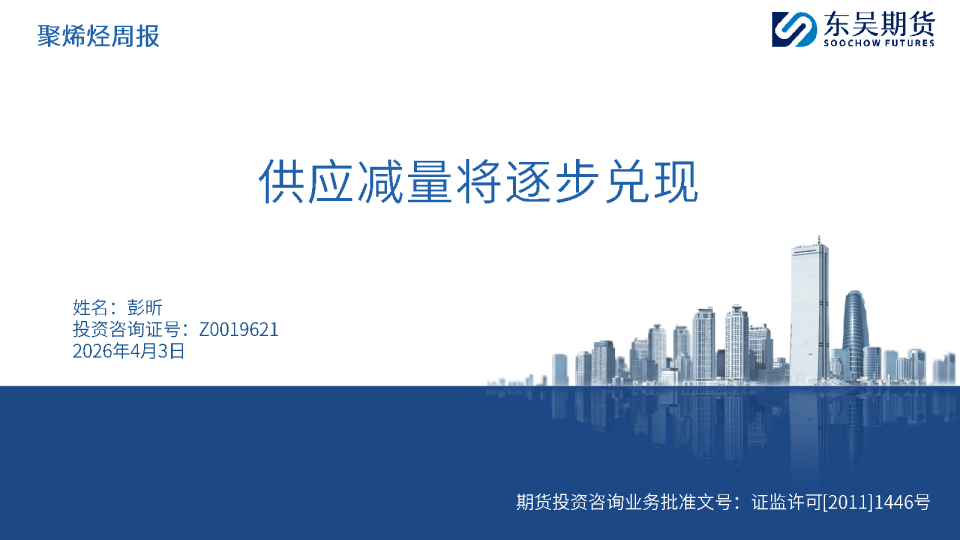 聚烯烃周报

东吴期货
SOOCHOW FUTURES

供应减量将逐步兑现

姓名：彭昕
投资咨询证号：Z0019621
2026年4月3日

期货投资咨询业务批准文号：证监许可[2011]1446号